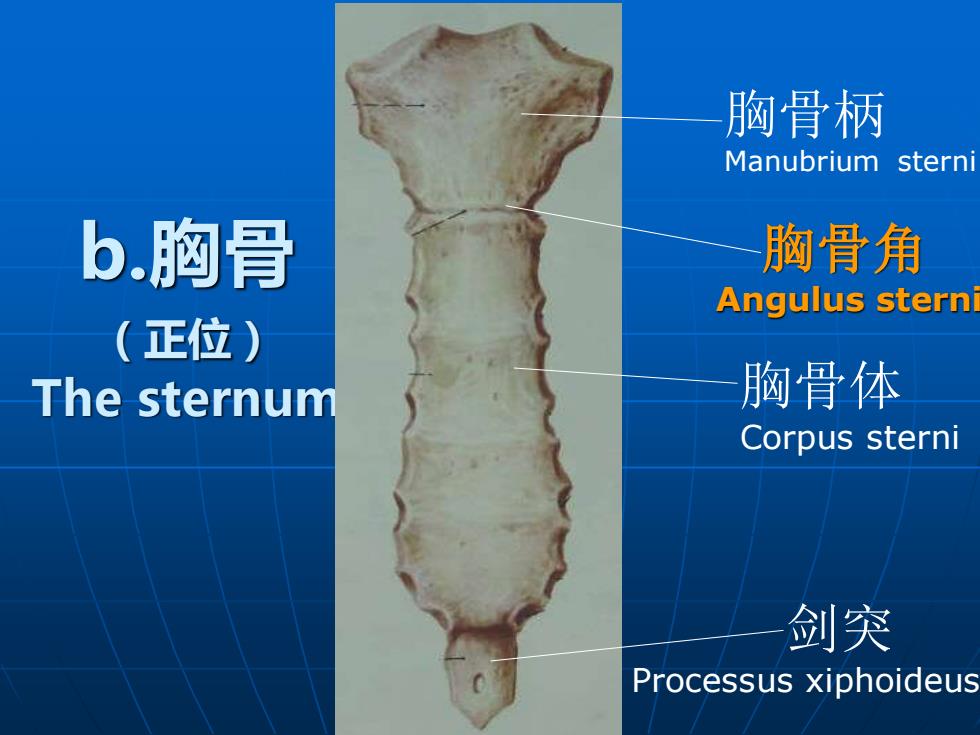 b.胸骨
（正位）
The sternum

胸骨柄
Manubrium sterni

胸骨角
Angulus sterni

胸骨体
Corpus sterni

剑突
Processus xiphoideus